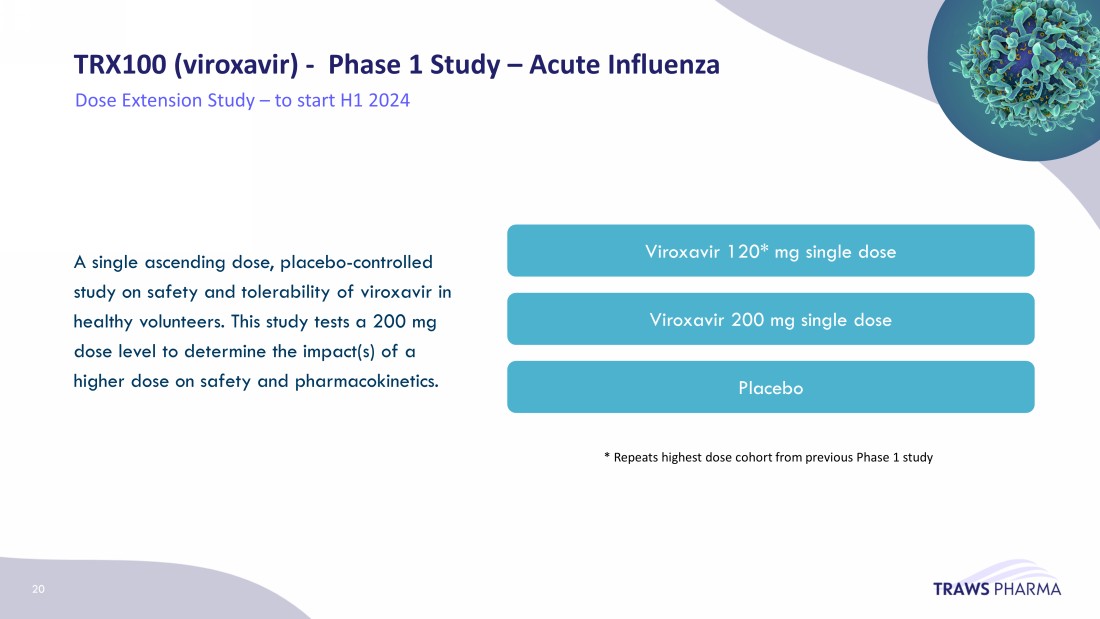 TRX100 (viroxavir) - Phase 1 Study – Acute Influenza

Dose Extension Study – to start H1 2024

A single ascending dose, placebo-controlled study on safety and tolerability of viroxavir in healthy volunteers. This study tests a 200 mg dose level to determine the impact(s) of a higher dose on safety and pharmacokinetics.

Viroxavir 120* mg single dose

Viroxavir 200 mg single dose

Placebo

* Repeats highest dose cohort from previous Phase 1 study

20

TRAWS PHARMA